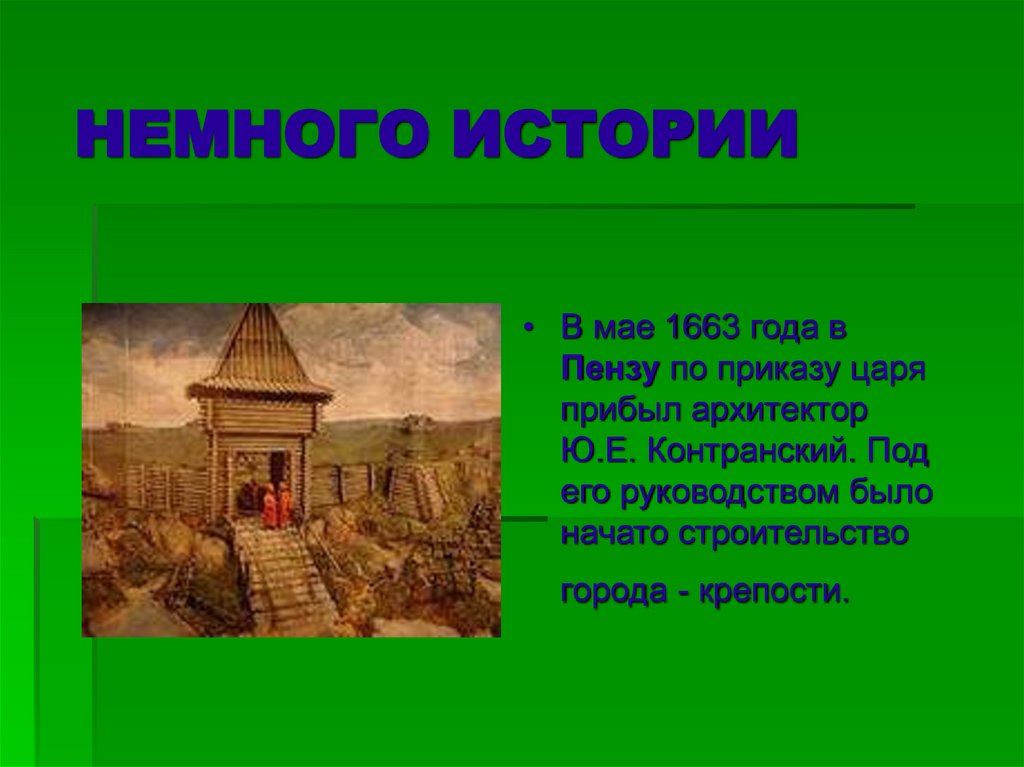 НЕМНОГО ИСТОРИИ

• В мае 1663 года в Пензу по приказу царя прибыл архитектор Ю.Е. Контранский. Под его руководством было начато строительство города - крепости.